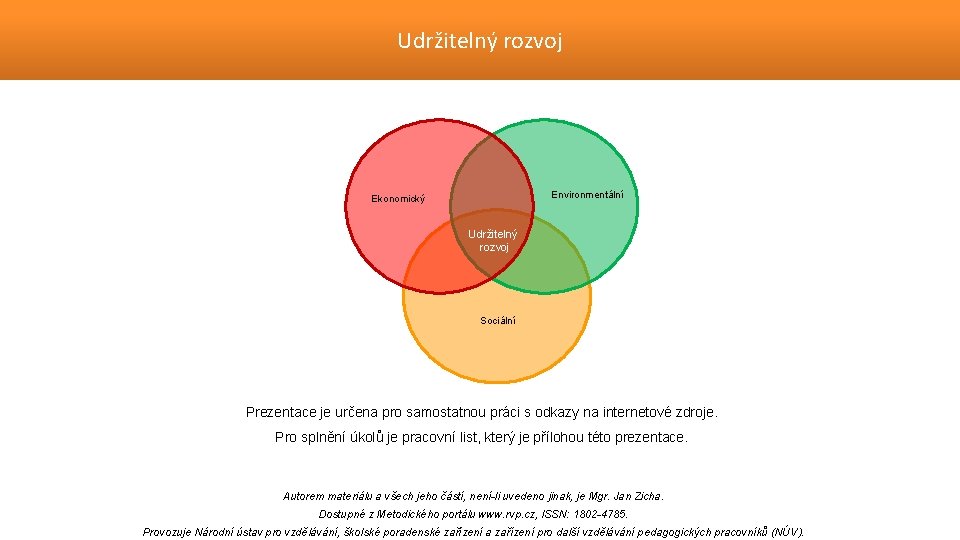 Udržitelný rozvoj

Ekonomický

Environmentální

Udržitelný rozvoj

Sociální

Prezentace je určena pro samostatnou práci s odkazy na internetové zdroje.

Pro splnění úkolů je pracovní list, který je přílohou této prezentace.

Autorem materiálu a všech jeho částí, není-li uvedeno jinak, je Mgr. Jan Zicha.

Dostupné z Metodického portálu www.rvp.cz, ISSN: 1802-4785.

Provozuje Národní ústav pro vzdělávání, školské poradenské zařízení a zařízení pro další vzdělávání pedagogických pracovníků (NÚV).